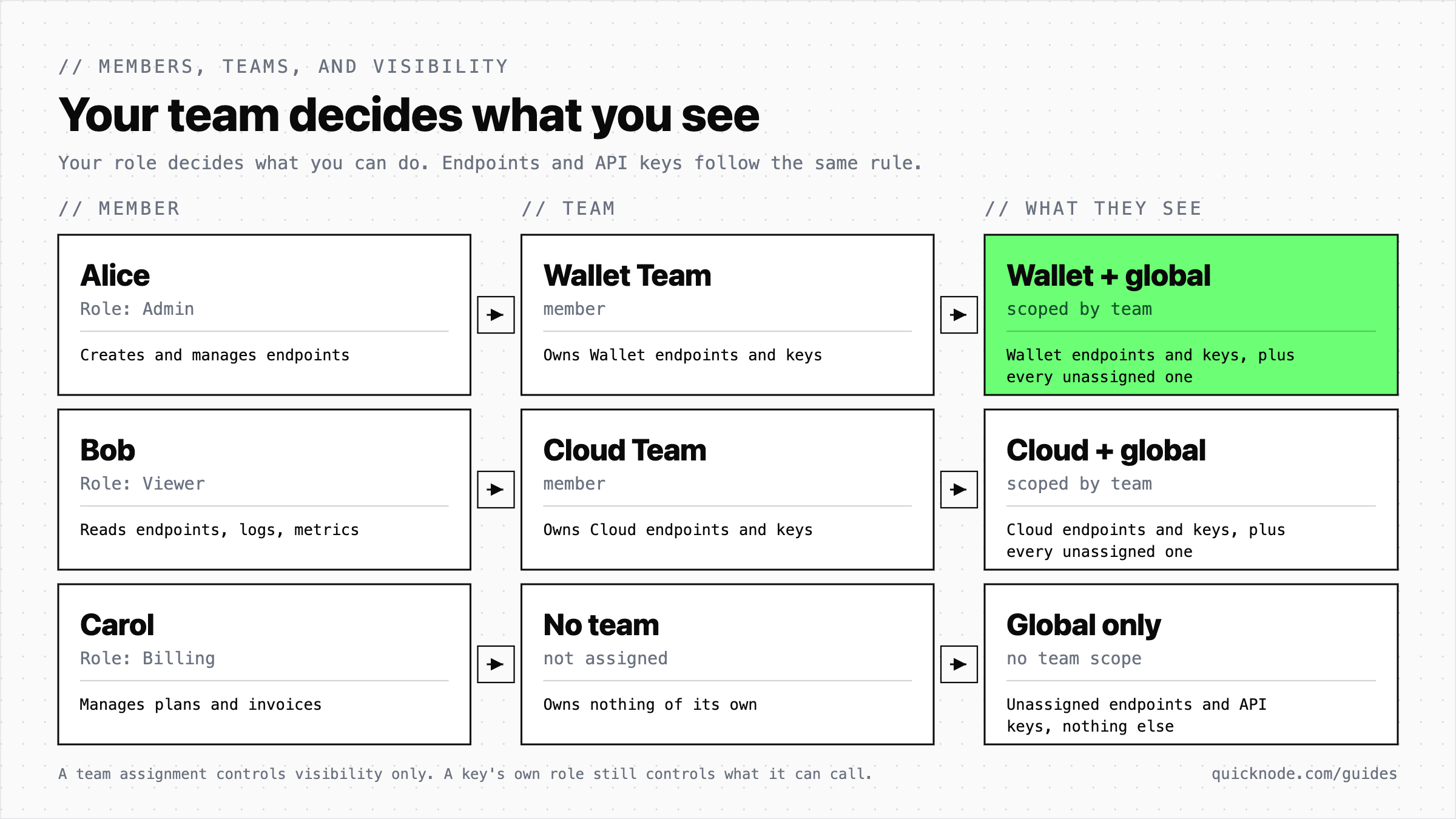 // MEMBERS, TEAMS, AND VISIBILITY

Your team decides what you see

Your role decides what you can do. Endpoints and API keys follow the same rule.

// MEMBER

Alice
Role: Admin
Creates and manages endpoints

Bob
Role: Viewer
Reads endpoints, logs, metrics

Carol
Role: Billing
Manages plans and invoices

// TEAM

Wallet Team
member
Owns Wallet endpoints and keys

Cloud Team
member
Owns Cloud endpoints and keys

No team
not assigned
Owns nothing of its own

// WHAT THEY SEE

Wallet + global
scoped by team
Wallet endpoints and keys, plus every unassigned one

Cloud + global
scoped by team
Cloud endpoints and keys, plus every unassigned one

Global only
no team scope
Unassigned endpoints and API keys, nothing else

A team assignment controls visibility only. A key's own role still controls what it can call.

quicknode.com/guides